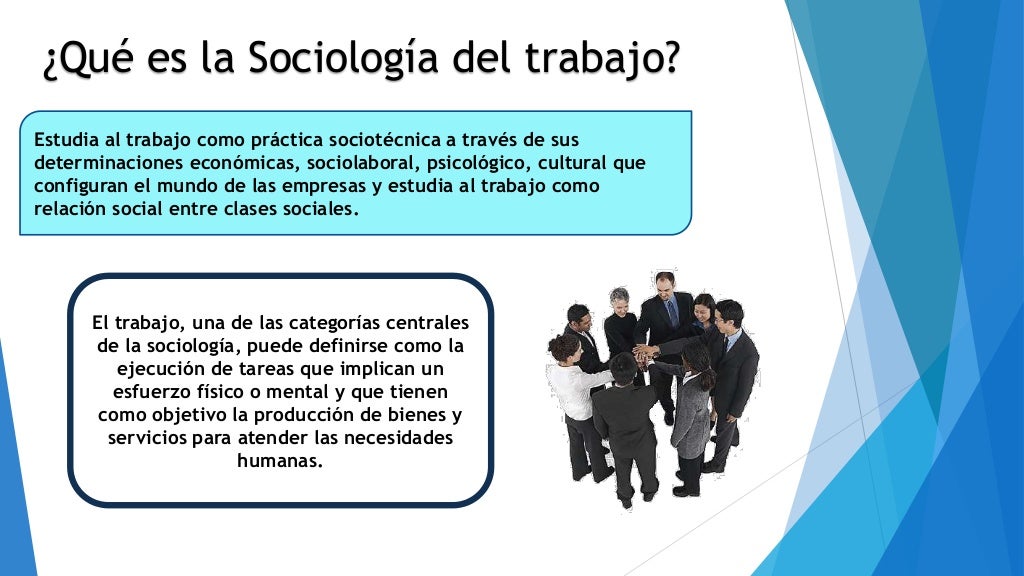 ¿Qué es la Sociología del trabajo?

Estudia al trabajo como práctica sociotécnica a través de sus determinaciones económicas, sociolaboral, psicológico, cultural que configuran el mundo de las empresas y estudia al trabajo como relación social entre clases sociales.

El trabajo, una de las categorías centrales de la sociología, puede definirse como la ejecución de tareas que implican un esfuerzo físico o mental y que tienen como objetivo la producción de bienes y servicios para atender las necesidades humanas.